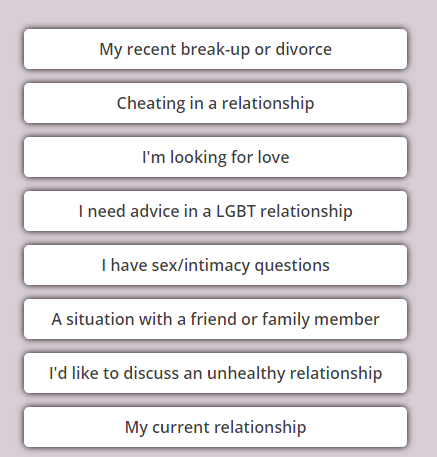 My recent break-up or divorce

Cheating in a relationship

I'm looking for love

I need advice in a LGBT relationship

I have sex/intimacy questions

A situation with a friend or family member

I'd like to discuss an unhealthy relationship

My current relationship